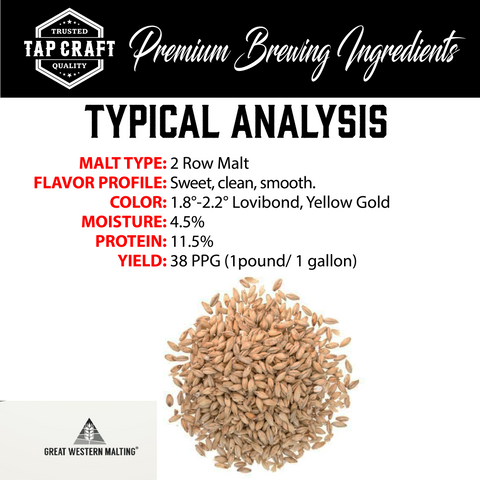 TRUSTED
TAP CRAFT
QUALITY

Premium Brewing Ingredients

TYPICAL ANALYSIS

MALT TYPE: 2 Row Malt
FLAVOR PROFILE: Sweet, clean, smooth.
COLOR: 1.8°-2.2° Lovibond, Yellow Gold
MOISTURE: 4.5%
PROTEIN: 11.5%
YIELD: 38 PPG (1pound/ 1 gallon)

GREAT WESTERN MALTING®